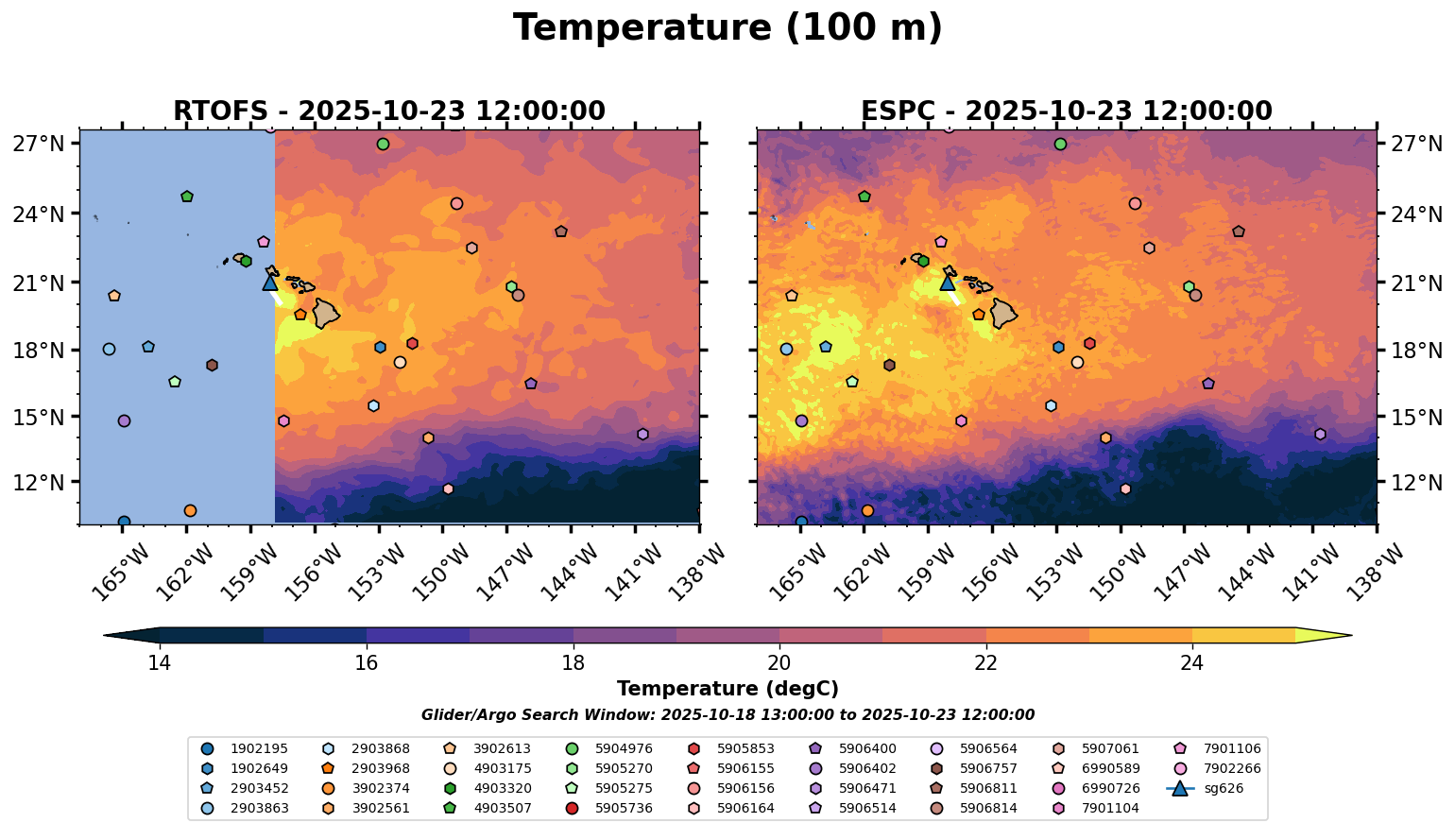 Temperature (100 m)

RTOFS - 2025-10-23 12:00:00

27°N
24°N
21°N
18°N
15°N
12°N

165°W 162°W 159°W 156°W 153°W 150°W 147°W 144°W 141°W 138°W

ESPC - 2025-10-23 12:00:00

27°N
24°N
21°N
18°N
15°N
12°N

165°W 162°W 159°W 156°W 153°W 150°W 147°W 144°W 141°W 138°W

14 16 18 20 22 24

Temperature (degC)

Glider/Argo Search Window: 2025-10-18 13:00:00 to 2025-10-23 12:00:00

1902195
1902649
2903452
2903863
2903868
2903968
3902374
3902561
3902613
4903175
4903320
4903507
5904976
5905270
5905275
5905736
5905853
5906155
5906156
5906164
5906400
5906402
5906471
5906514
5906564
5906757
5906811
5906814
5907061
6990589
6990726
7901104
7901106
7902266
sg626